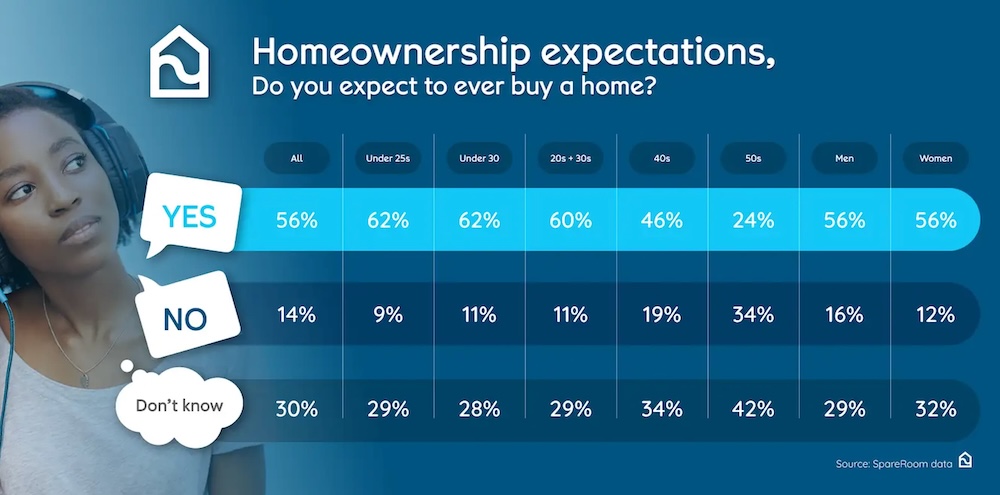 Homeownership expectations,
Do you expect to ever buy a home?

| | All | Under 25s | Under 30 | 20s + 30s | 40s | 50s | Men | Women |
|---|---|---|---|---|---|---|---|---|
| YES | 56% | 62% | 62% | 60% | 46% | 24% | 56% | 56% |
| NO | 14% | 9% | 11% | 11% | 19% | 34% | 16% | 12% |
| Don't know | 30% | 29% | 28% | 29% | 34% | 42% | 29% | 32% |

Source: SpareRoom data